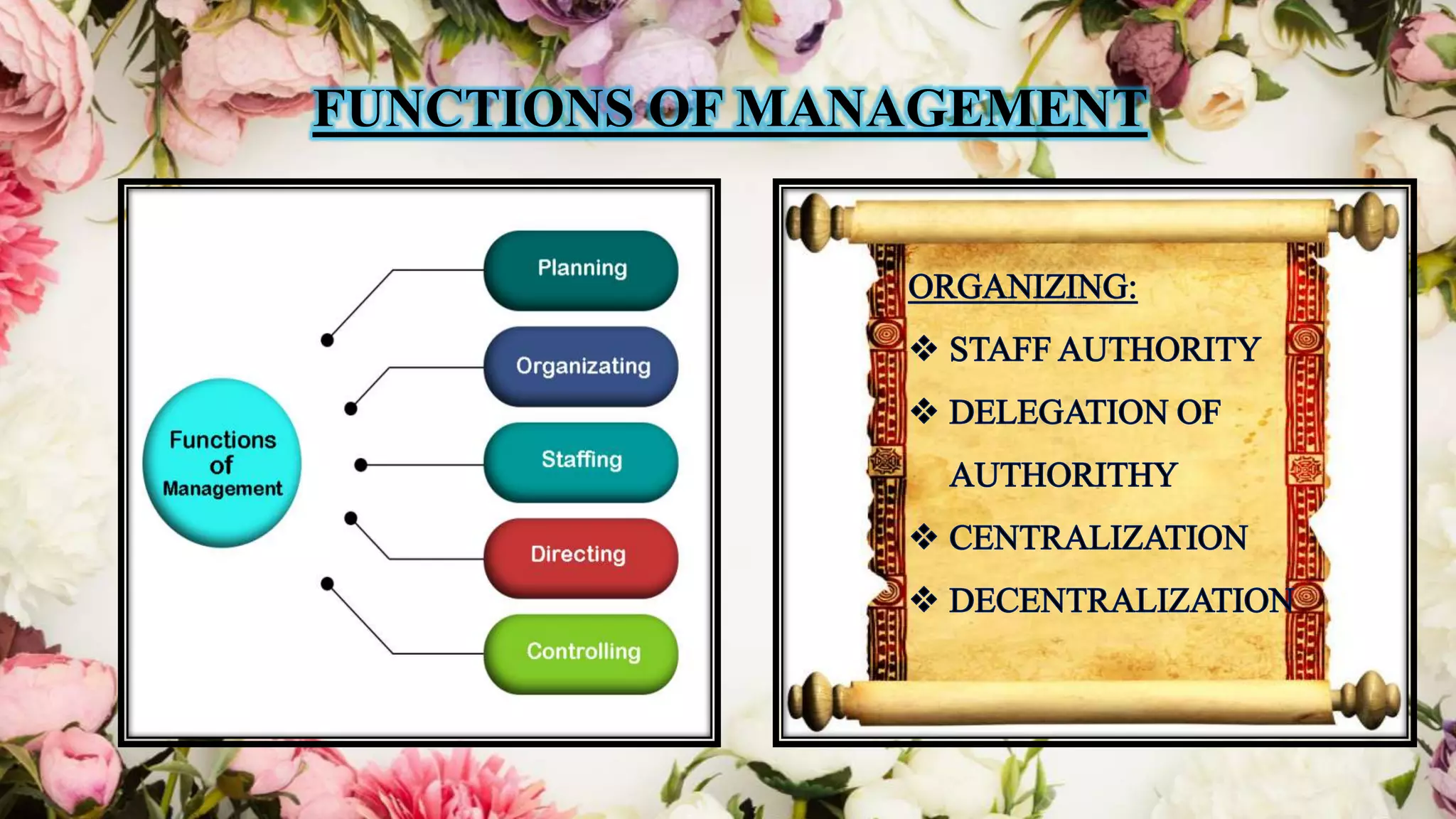 FUNCTIONS OF MANAGEMENT

Functions of Management

Planning

Organizating

Staffing

Directing

Controlling

ORGANIZING:

❖ STAFF AUTHORITY

❖ DELEGATION OF AUTHORITHY

❖ CENTRALIZATION

❖ DECENTRALIZATION